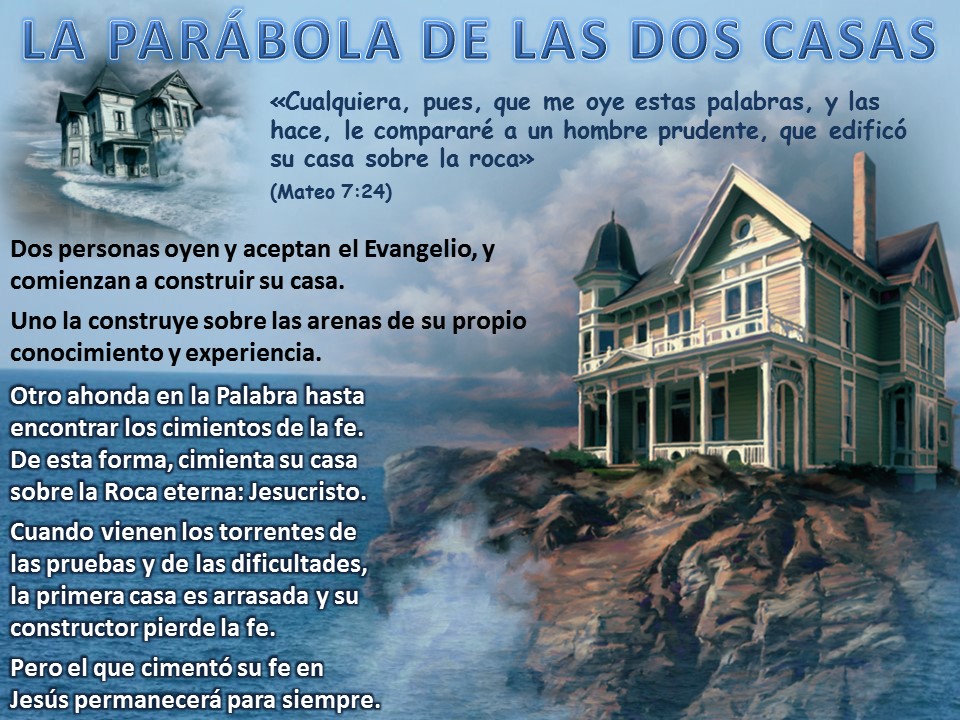 LA PARÁBOLA DE LAS DOS CASAS

«Cualquiera, pues, que me oye estas palabras, y las hace, le compararé a un hombre prudente, que edificó su casa sobre la roca»
(Mateo 7:24)

Dos personas oyen y aceptan el Evangelio, y comienzan a construir su casa.

Uno la construye sobre las arenas de su propio conocimiento y experiencia.

Otro ahonda en la Palabra hasta encontrar los cimientos de la fe. De esta forma, cimienta su casa sobre la Roca eterna: Jesucristo.

Cuando vienen los torrentes de las pruebas y de las dificultades, la primera casa es arrasada y su constructor pierde la fe.

Pero el que cimentó su fe en Jesús permanecerá para siempre.